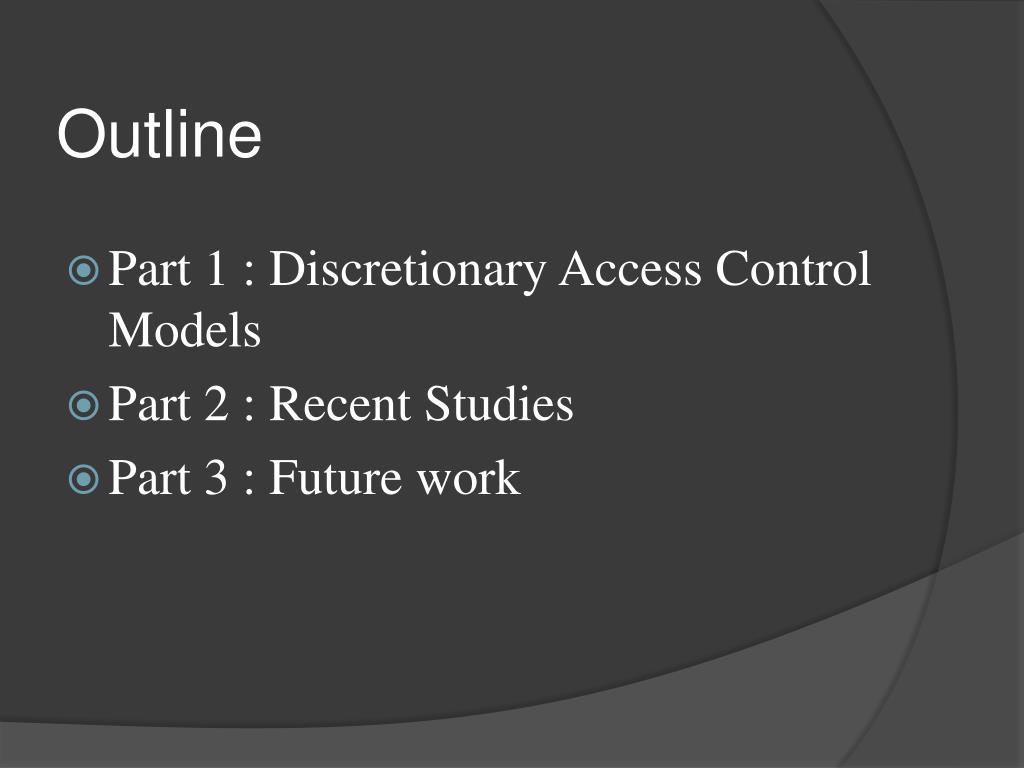 Outline

Part 1 : Discretionary Access Control Models

Part 2 : Recent Studies

Part 3 : Future work